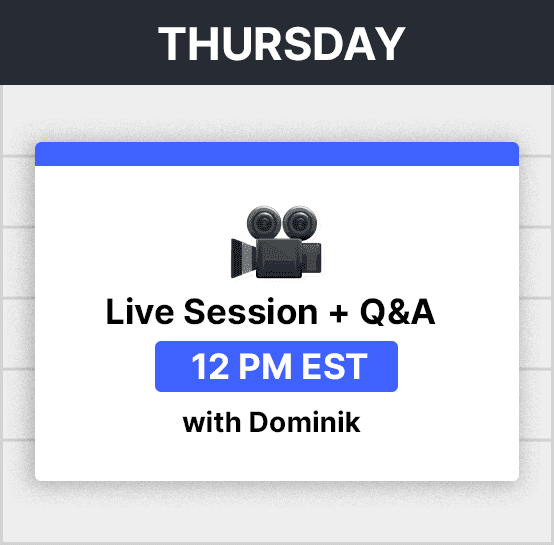 THURSDAY

Live Session + Q&A

12 PM EST

with Dominik